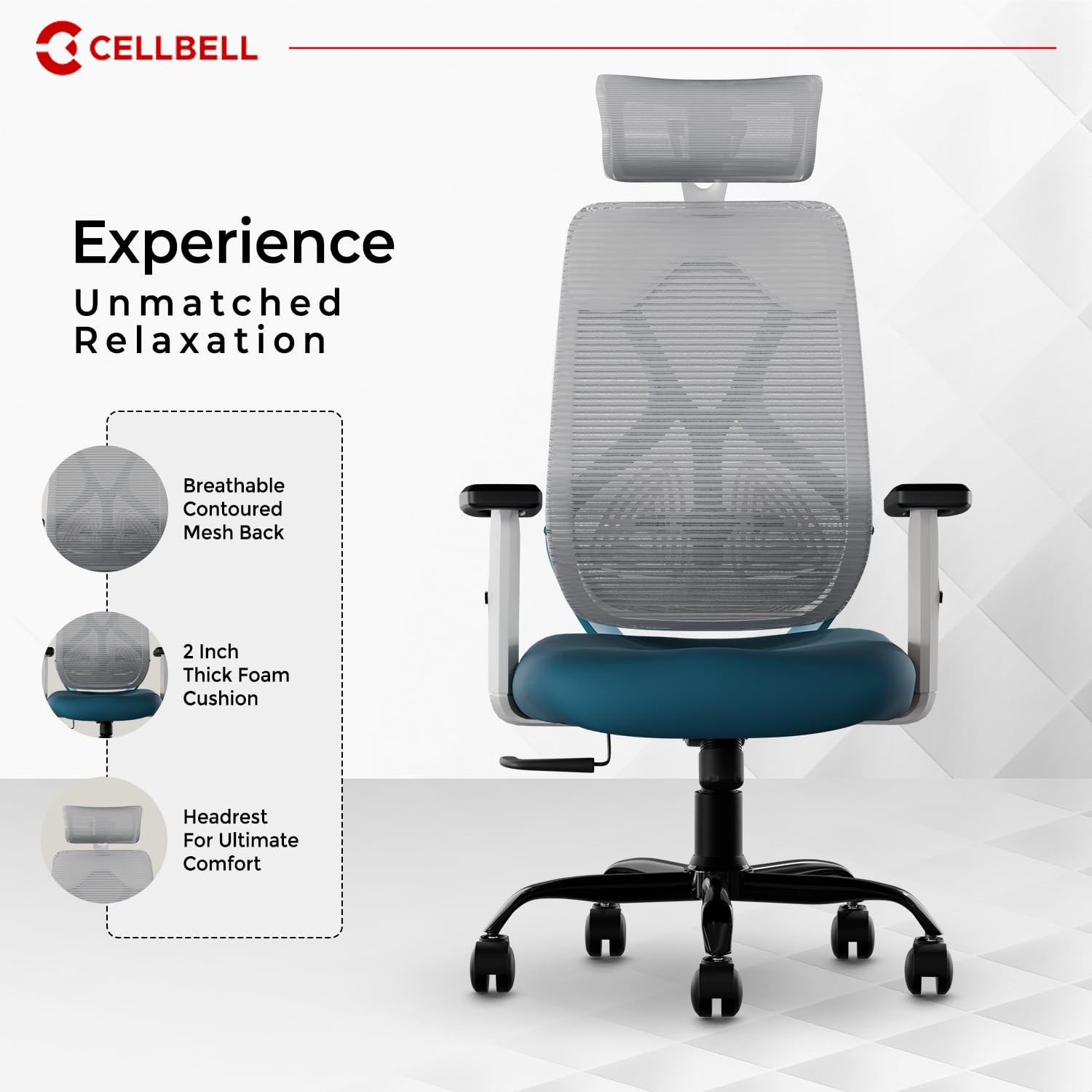 CELLBELL

Experience
Unmatched Relaxation

Breathable Contoured Mesh Back

2 Inch Thick Foam Cushion

Headrest For Ultimate Comfort